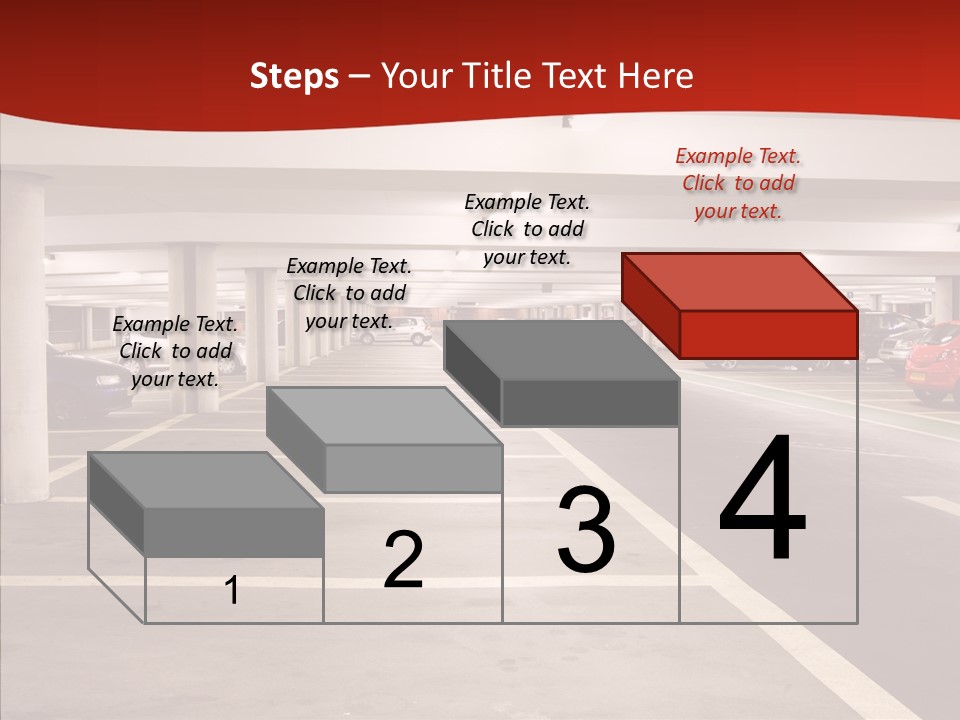 Steps – Your Title Text Here

Example Text. Click to add your text.

Example Text. Click to add your text.

Example Text. Click to add your text.

Example Text. Click to add your text.

1

2

3

4